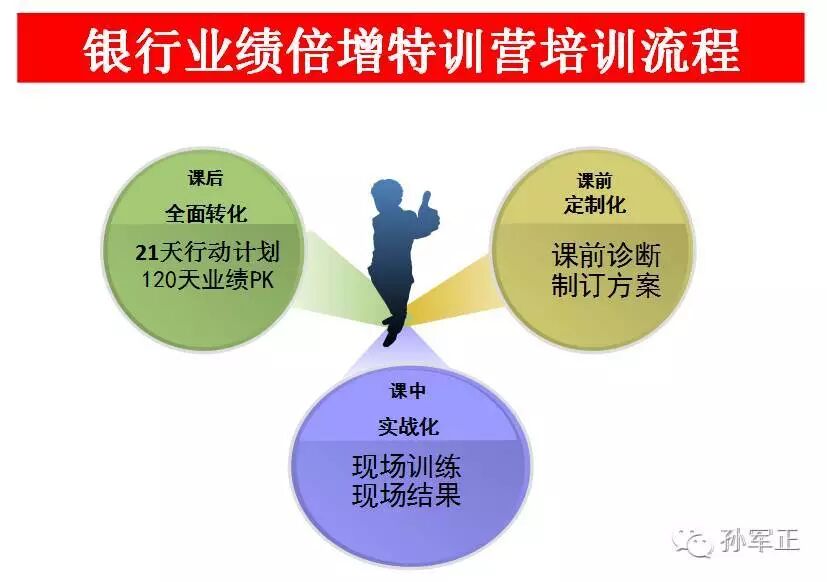 银行业绩倍增特训营培训流程

课后
全面转化
21天行动计划
120天业绩PK

课前
定制化
课前诊断
制订方案

课中
实战化
现场训练
现场结果

孙军正